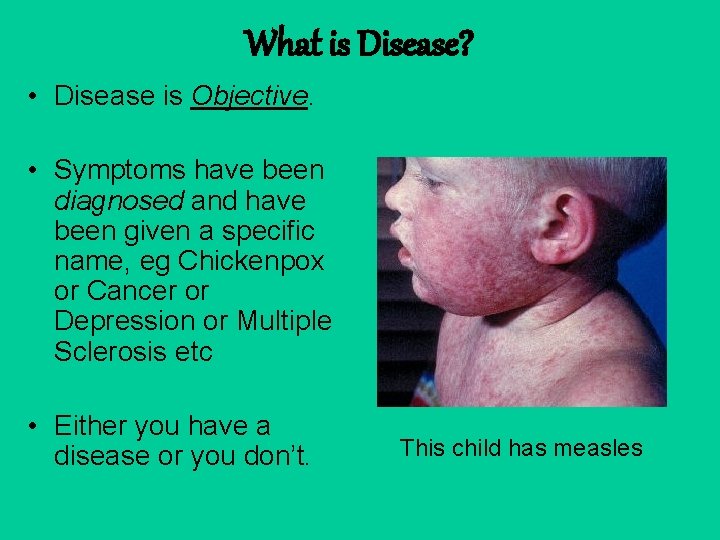 What is Disease?

• Disease is Objective.

• Symptoms have been diagnosed and have been given a specific name, eg Chickenpox or Cancer or Depression or Multiple Sclerosis etc

• Either you have a disease or you don't.

This child has measles